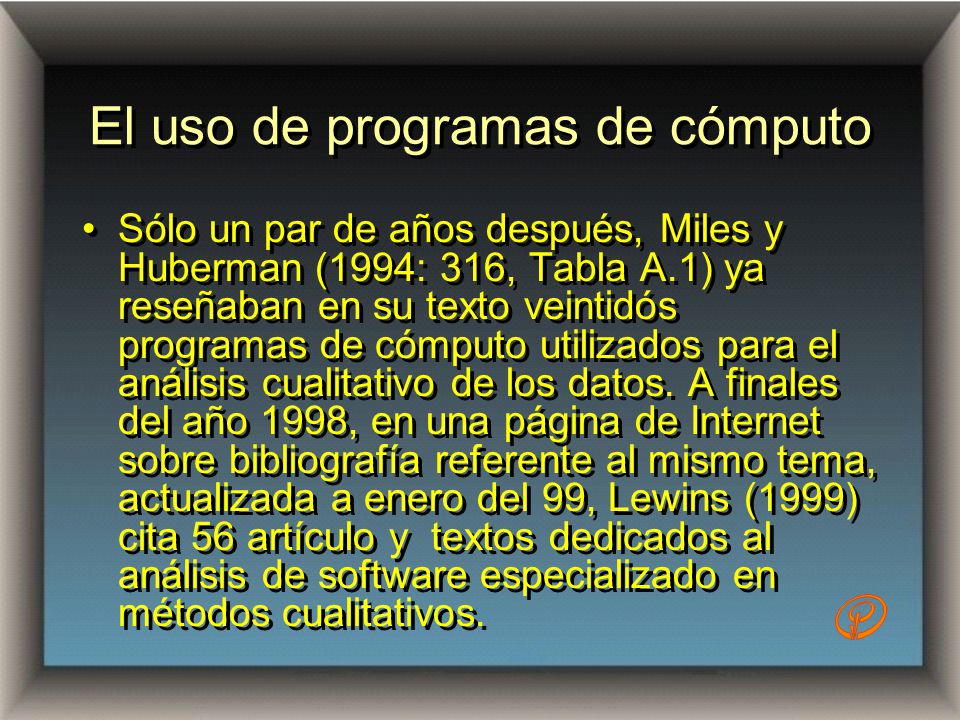 El uso de programas de cómputo

• Sólo un par de años después, Miles y Huberman (1994: 316, Tabla A.1) ya reseñaban en su texto veintidós programas de cómputo utilizados para el análisis cualitativo de los datos. A finales del año 1998, en una página de Internet sobre bibliografía referente al mismo tema, actualizada a enero del 99, Lewins (1999) cita 56 artículo y  textos dedicados al análisis de software especializado en métodos cualitativos.